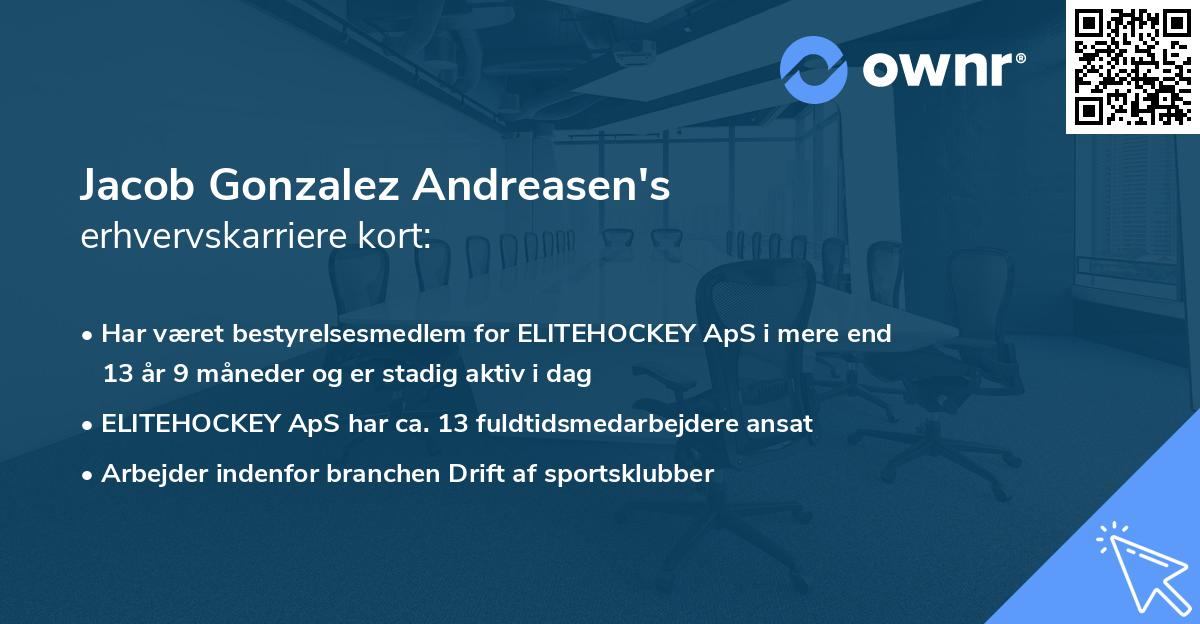 ownr®

Jacob Gonzalez Andreasen's
erhvervskarriere kort:

• Har været bestyrelsesmedlem for ELITEHOCKEY ApS i mere end 13 år 9 måneder og er stadig aktiv i dag
• ELITEHOCKEY ApS har ca. 13 fuldtidsmedarbejdere ansat
• Arbejder indenfor branchen Drift af sportsklubber